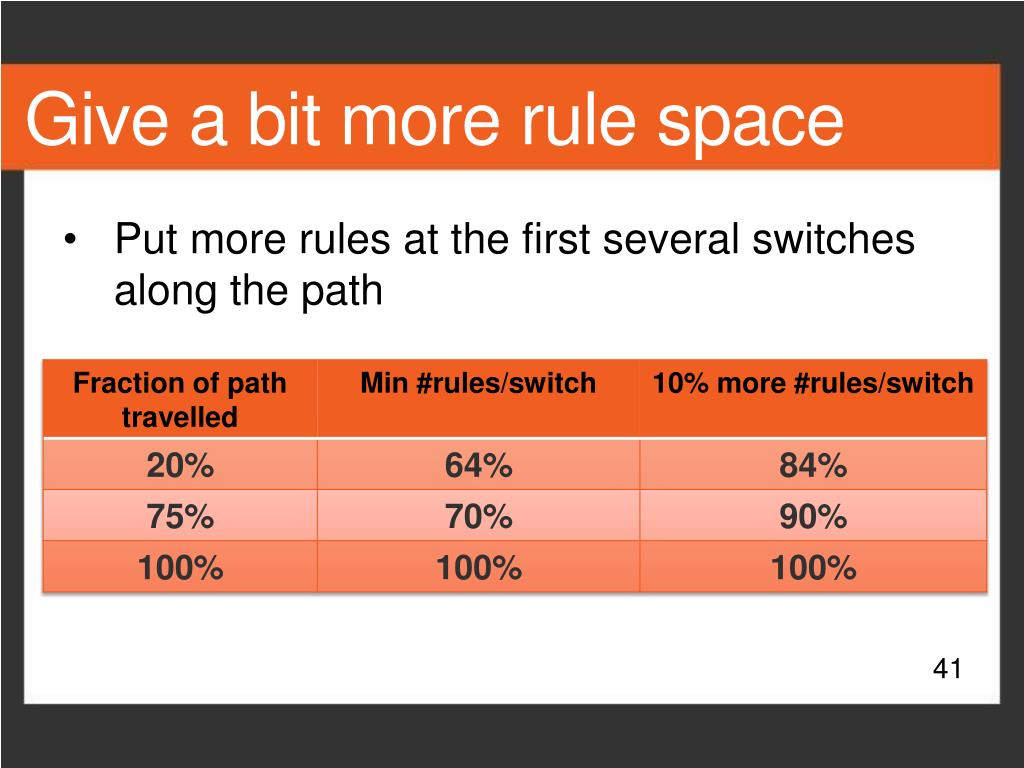 Give a bit more rule space

• Put more rules at the first several switches along the path

| Fraction of path travelled | Min #rules/switch | 10% more #rules/switch |
|---|---|---|
| 20% | 64% | 84% |
| 75% | 70% | 90% |
| 100% | 100% | 100% |

41